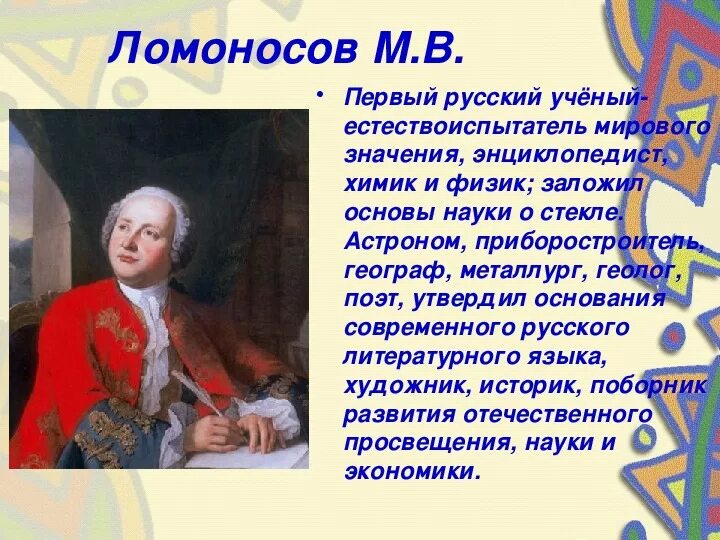 Ломоносов М.В.

• Первый русский учёный-естествоиспытатель мирового значения, энциклопедист, химик и физик; заложил основы науки о стекле. Астроном, приборостроитель, географ, металлург, геолог, поэт, утвердил основания современного русского литературного языка, художник, историк, поборник развития отечественного просвещения, науки и экономики.